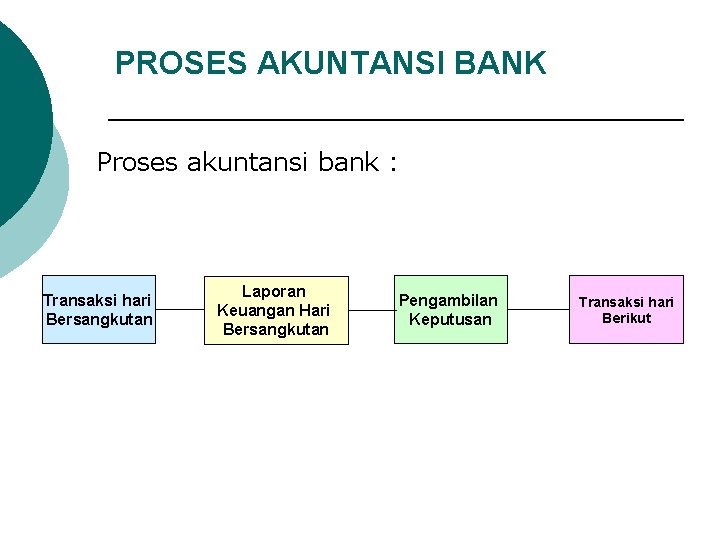 PROSES AKUNTANSI BANK

Proses akuntansi bank :

Transaksi hari Bersangkutan

Laporan Keuangan Hari Bersangkutan

Pengambilan Keputusan

Transaksi hari Berikut